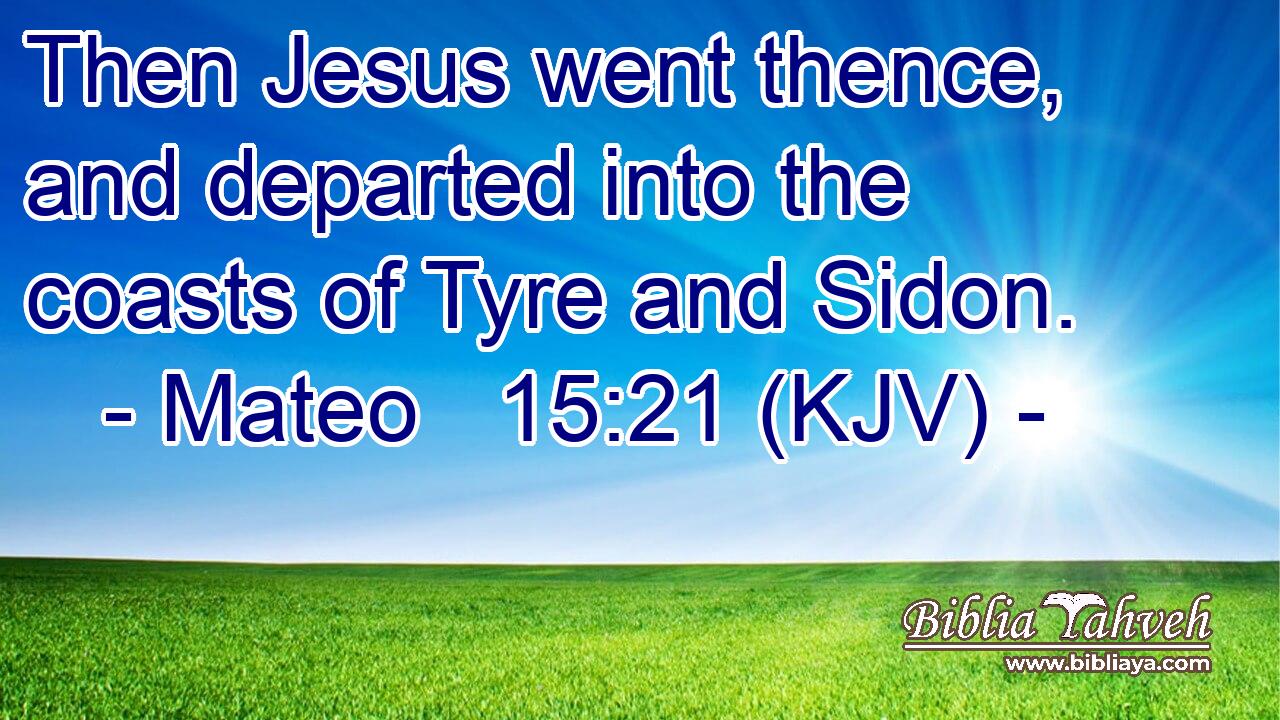 Then Jesus went thence, and departed into the coasts of Tyre and Sidon.
- Mateo 15:21 (KJV) -

Biblia Yahveh
www.bibliaya.com